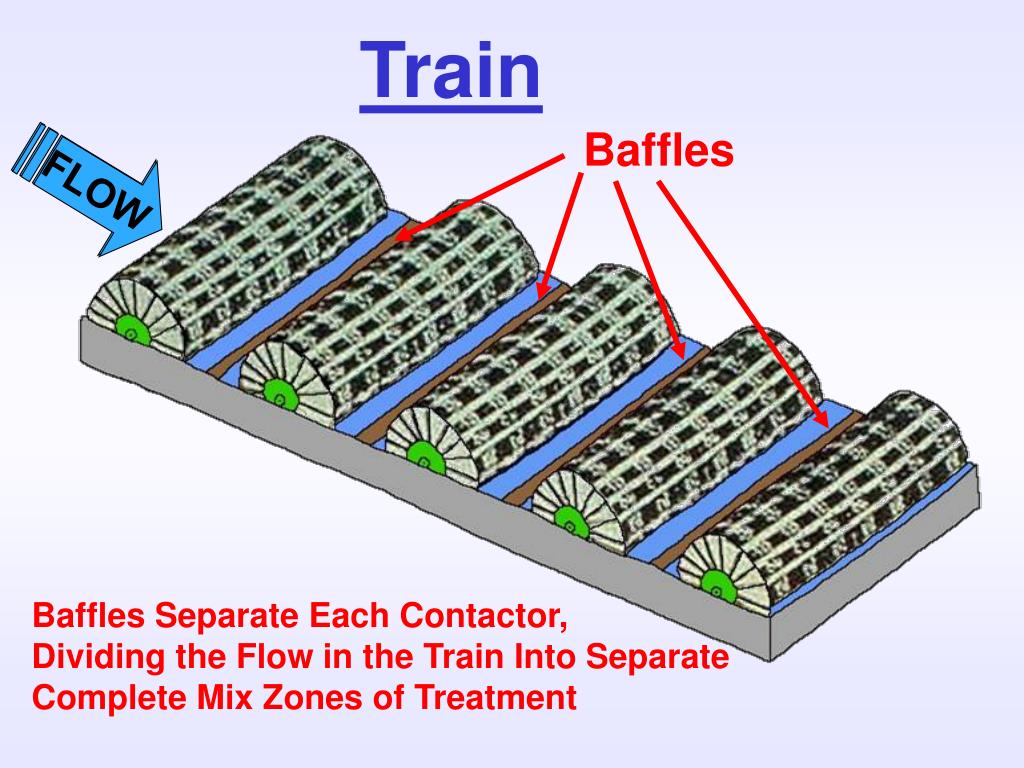 Train

FLOW

Baffles

Baffles Separate Each Contactor, Dividing the Flow in the Train Into Separate Complete Mix Zones of Treatment